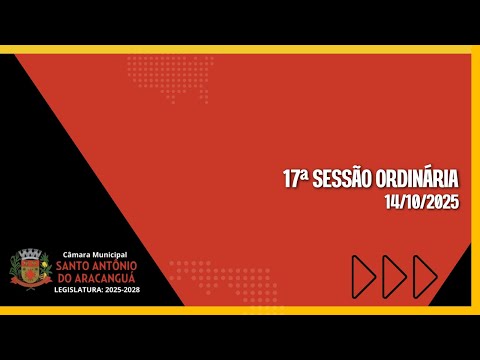 17ª SESSÃO ORDINÁRIA
14/10/2025

Câmara Municipal
SANTO ANTÔNIO
DO ARACANGUÁ
LEGISLATURA: 2025-2028